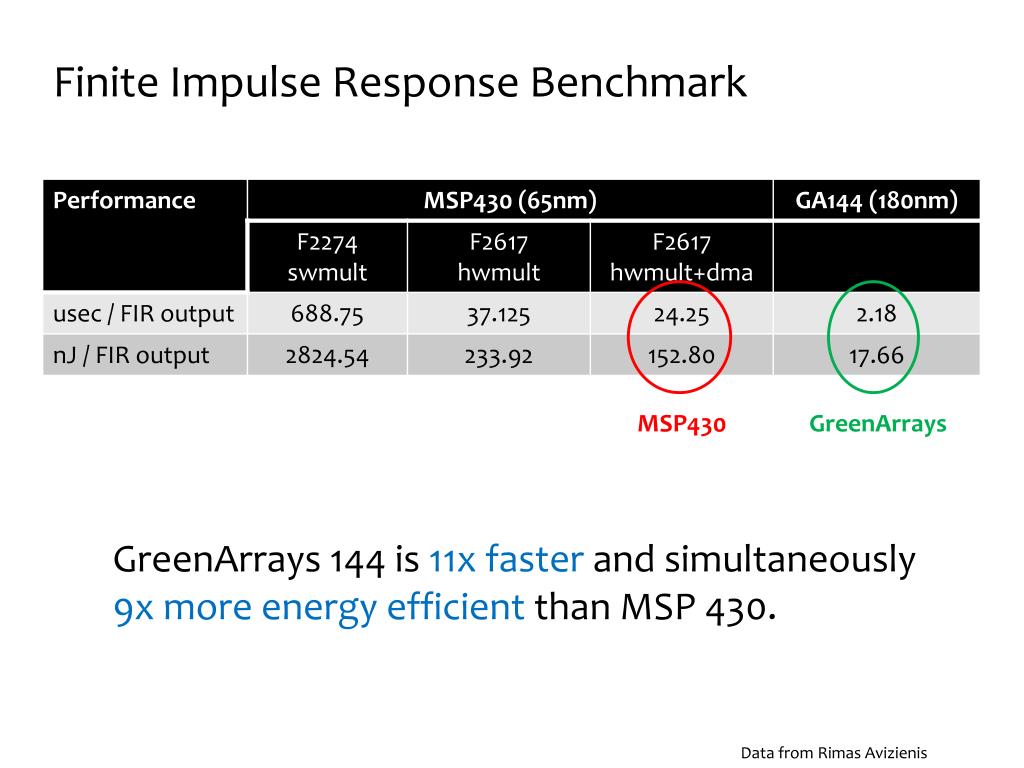 Finite Impulse Response Benchmark

| Performance | MSP430 (65nm) | | | GA144 (180nm) |
|---|---|---|---|---|
| | F2274 swmult | F2617 hwmult | F2617 hwmult+dma | |
| usec / FIR output | 688.75 | 37.125 | 24.25 | 2.18 |
| nJ / FIR output | 2824.54 | 233.92 | 152.80 | 17.66 |

MSP430

GreenArrays

GreenArrays 144 is 11x faster and simultaneously 9x more energy efficient than MSP 430.

Data from Rimas Avizienis